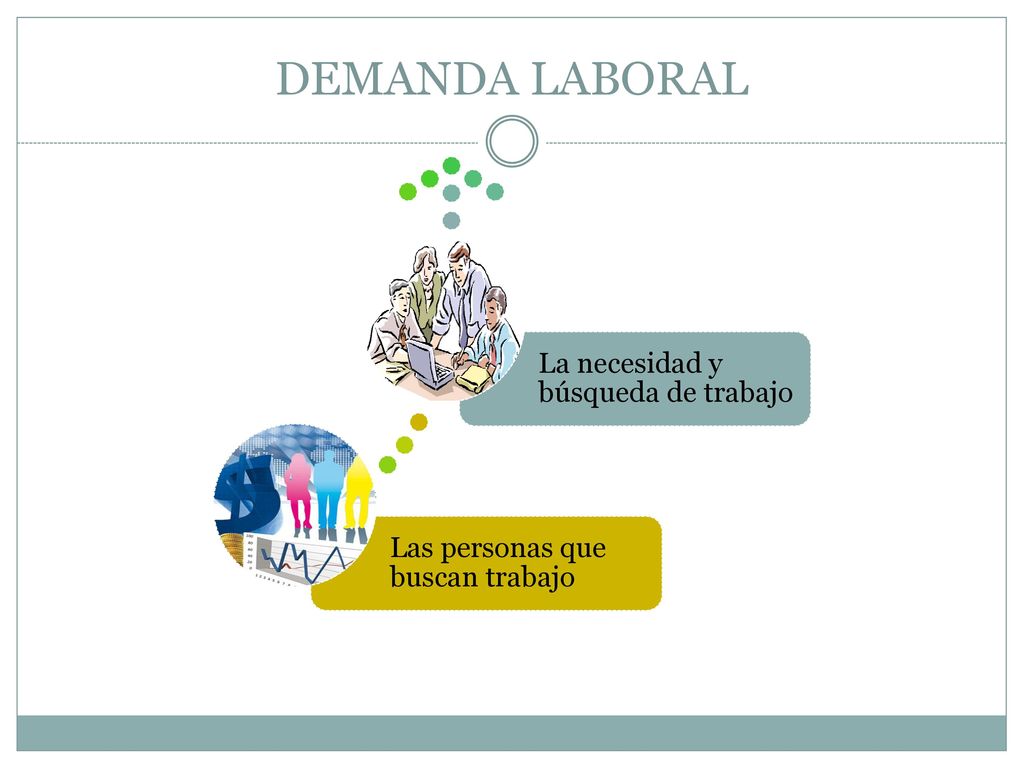 DEMANDA LABORAL

La necesidad y búsqueda de trabajo

Las personas que buscan trabajo